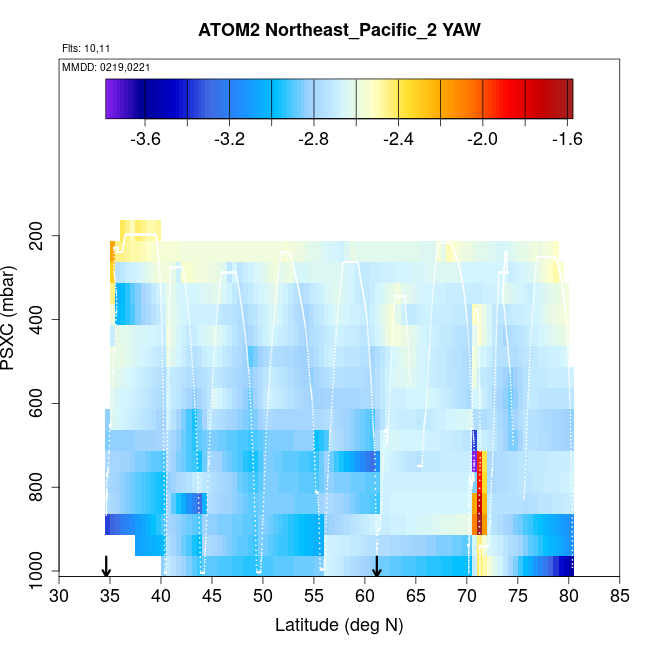 ATOM2 Northeast_Pacific_2 YAW

Flts: 10,11

MMDD: 0219,0221

-3.6 -3.2 -2.8 -2.4 -2.0 -1.6

PSXC (mbar)

200
400
600
800
1000

30 35 40 45 50 55 60 65 70 75 80 85

Latitude (deg N)